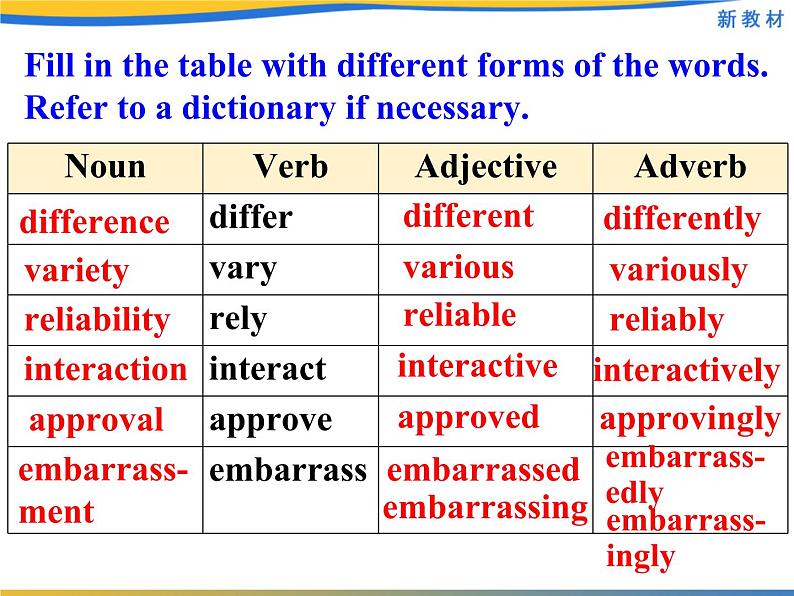 新教材

Fill in the table with different forms of the words. Refer to a dictionary if necessary.

| Noun | Verb | Adjective | Adverb |
|---|---|---|---|
| difference | differ | different | differently |
| variety | vary | various | variously |
| reliability | rely | reliable | reliably |
| interaction | interact | interactive | interactively |
| approval | approve | approved | approvingly |
| embarrassment | embarrass | embarrassed embarrassing | embarrassedly embarrassingly |